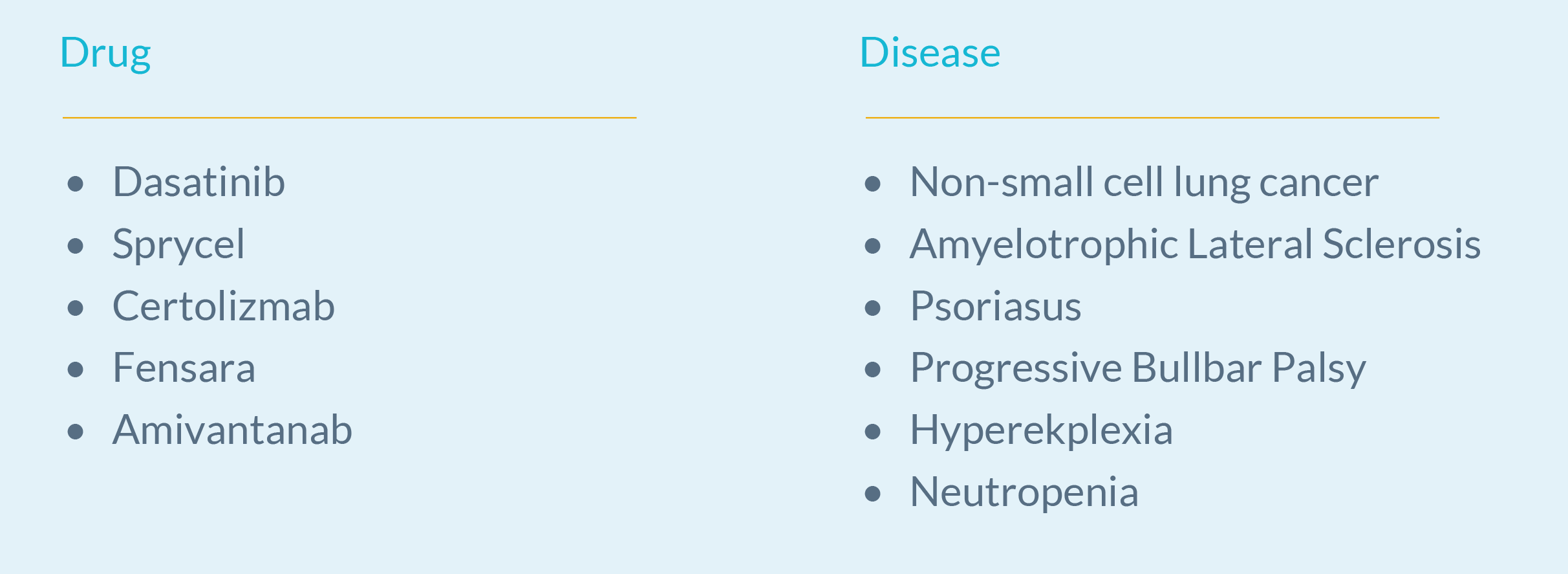 Drug

- Dasatinib
- Sprycel
- Certolizmab
- Fensara
- Amivantanab

Disease

- Non-small cell lung cancer
- Amyelotrophic Lateral Sclerosis
- Psoriasus
- Progressive Bullbar Palsy
- Hyperekplexia
- Neutropenia